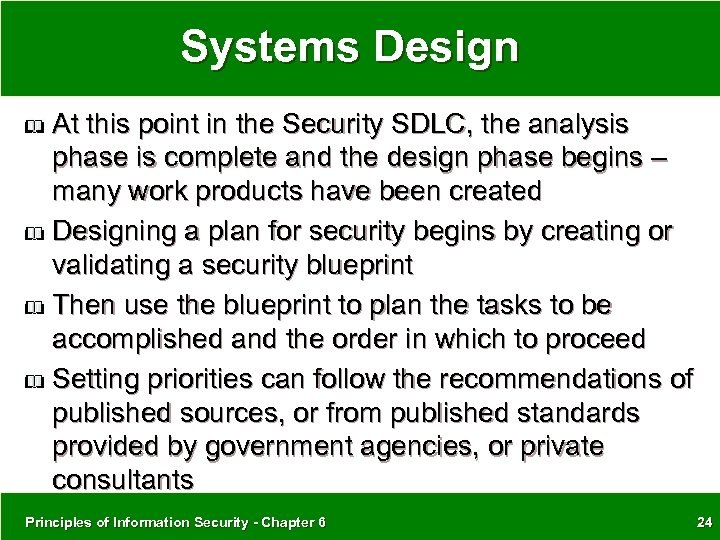 Systems Design

At this point in the Security SDLC, the analysis phase is complete and the design phase begins – many work products have been created

Designing a plan for security begins by creating or validating a security blueprint

Then use the blueprint to plan the tasks to be accomplished and the order in which to proceed

Setting priorities can follow the recommendations of published sources, or from published standards provided by government agencies, or private consultants

Principles of Information Security - Chapter 6

24